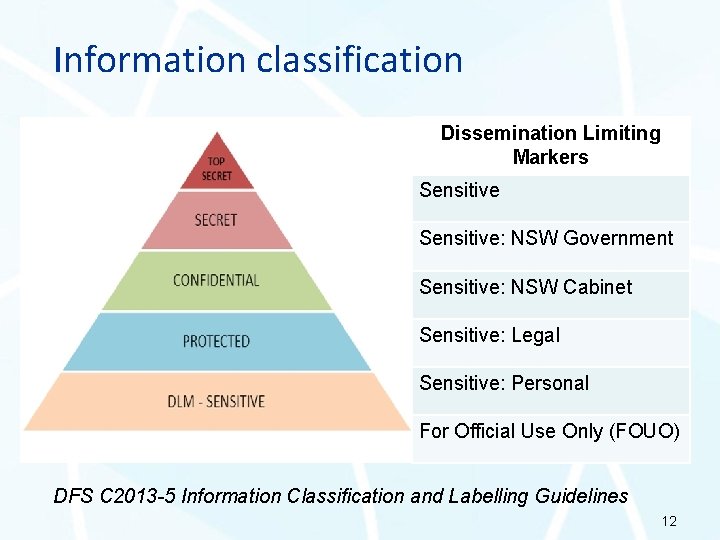 Information classification

TOP SECRET

SECRET

CONFIDENTIAL

PROTECTED

DLM - SENSITIVE

| Dissemination Limiting Markers |
|---|
| Sensitive |
| Sensitive: NSW Government |
| Sensitive: NSW Cabinet |
| Sensitive: Legal |
| Sensitive: Personal |
| For Official Use Only (FOUO) |

DFS C2013-5 Information Classification and Labelling Guidelines

12